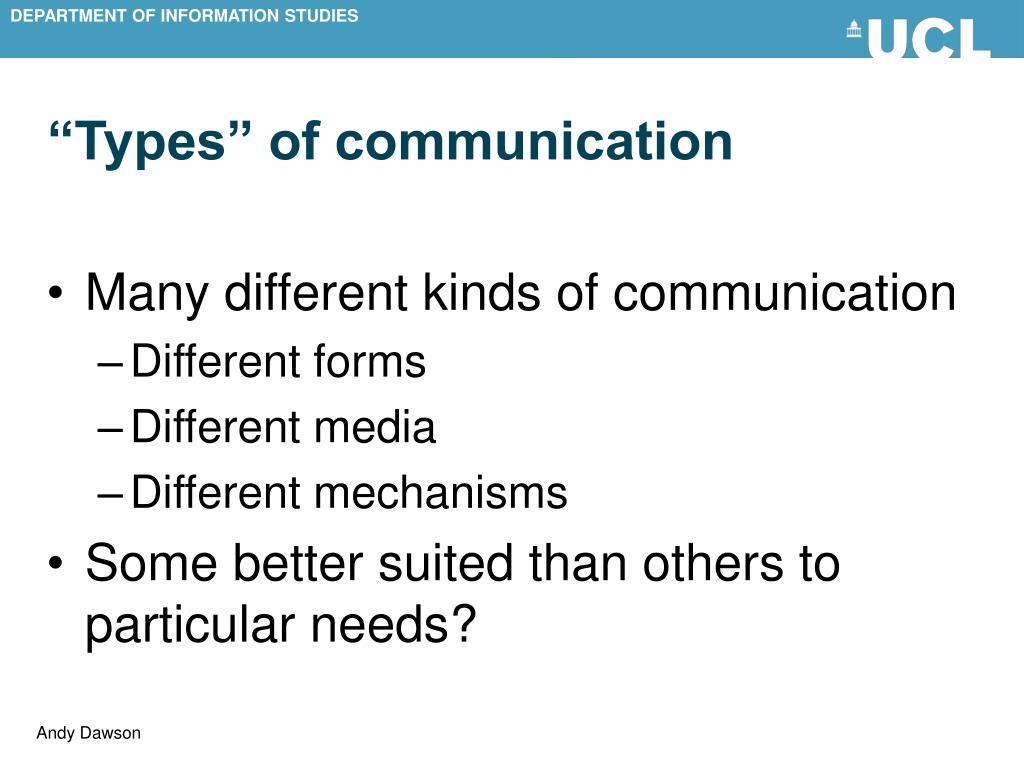 DEPARTMENT OF INFORMATION STUDIES

UCL

“Types” of communication

• Many different kinds of communication
– Different forms
– Different media
– Different mechanisms
• Some better suited than others to particular needs?

Andy Dawson